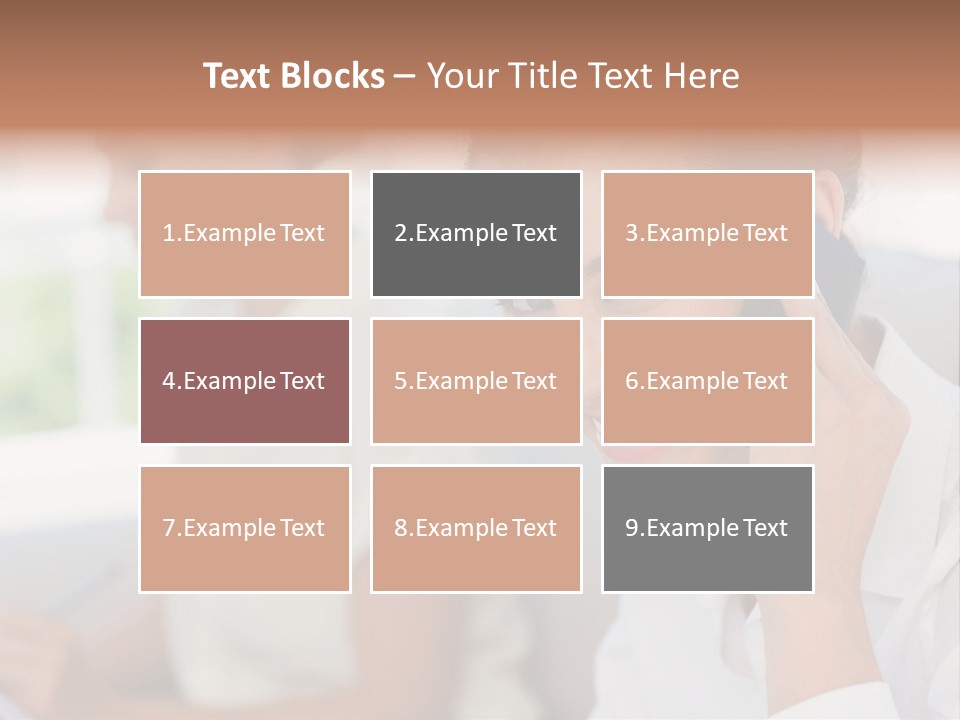 Text Blocks – Your Title Text Here

1.Example Text

2.Example Text

3.Example Text

4.Example Text

5.Example Text

6.Example Text

7.Example Text

8.Example Text

9.Example Text